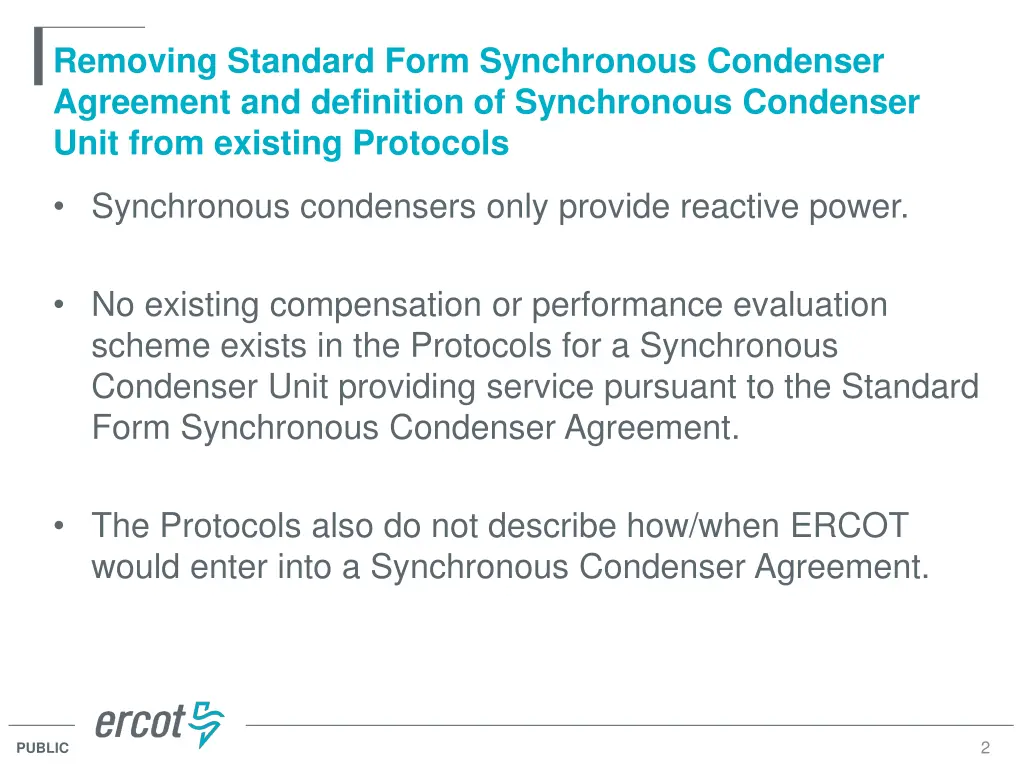 Removing Standard Form Synchronous Condenser Agreement and definition of Synchronous Condenser Unit from existing Protocols

• Synchronous condensers only provide reactive power.

• No existing compensation or performance evaluation scheme exists in the Protocols for a Synchronous Condenser Unit providing service pursuant to the Standard Form Synchronous Condenser Agreement.

• The Protocols also do not describe how/when ERCOT would enter into a Synchronous Condenser Agreement.

ercot

PUBLIC

2